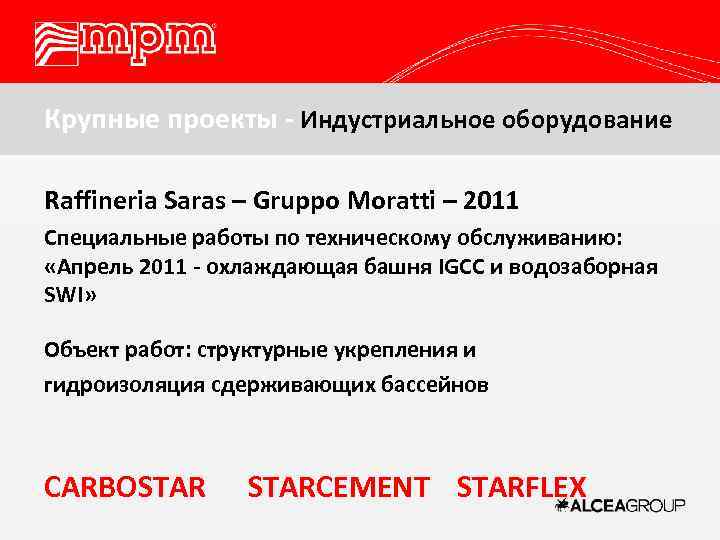 mpm

Крупные проекты - Индустриальное оборудование

Raffineria Saras – Gruppo Moratti – 2011

Специальные работы по техническому обслуживанию: «Апрель 2011 - охлаждающая башня IGCC и водозаборная SWI»

Объект работ: структурные укрепления и гидроизоляция сдерживающих бассейнов

CARBOSTAR STARCEMENT STARFLEX

ALCEAGROUP